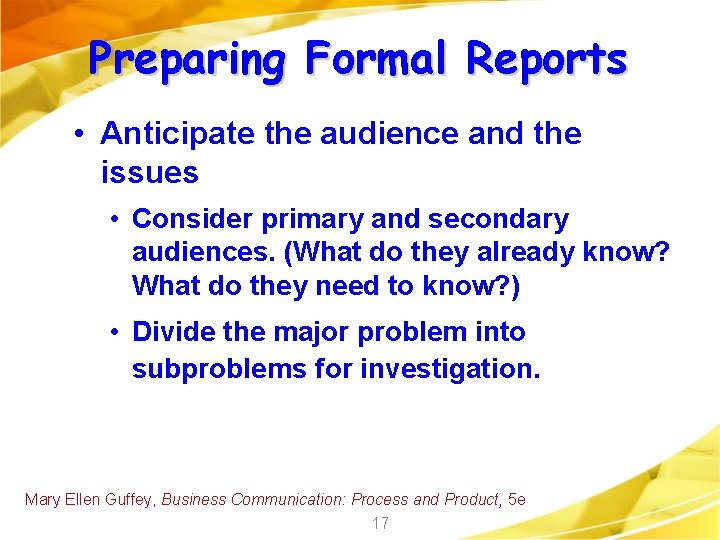 Preparing Formal Reports

• Anticipate the audience and the issues

• Consider primary and secondary audiences. (What do they already know? What do they need to know?)

• Divide the major problem into subproblems for investigation.

Mary Ellen Guffey, Business Communication: Process and Product, 5e

17